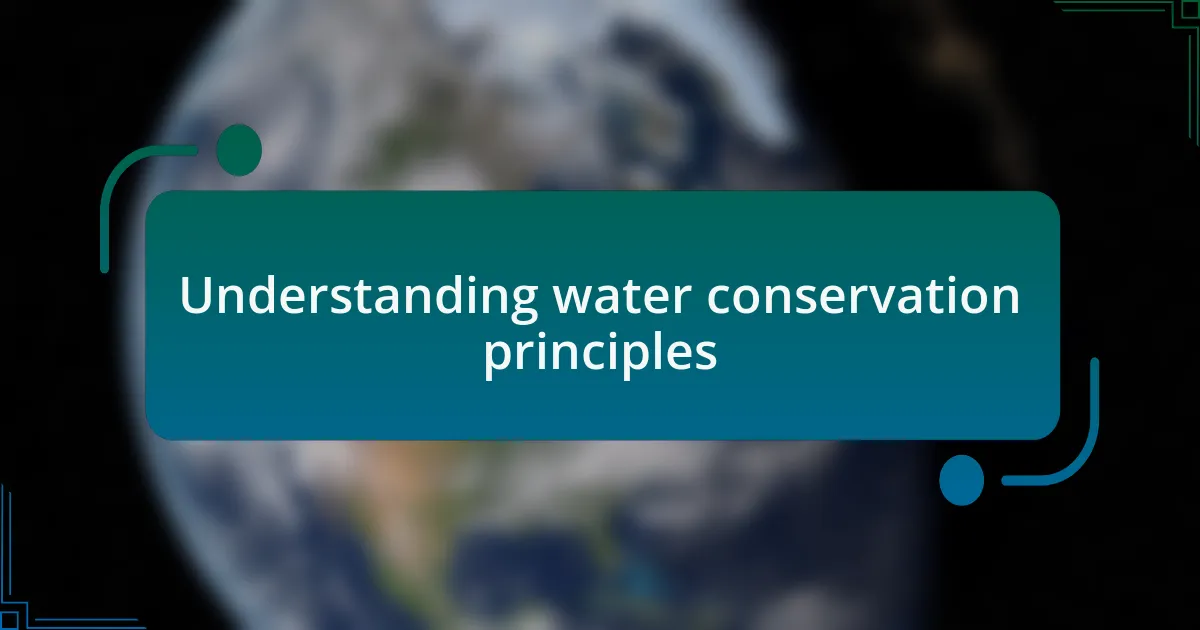 Understanding water conservation principles